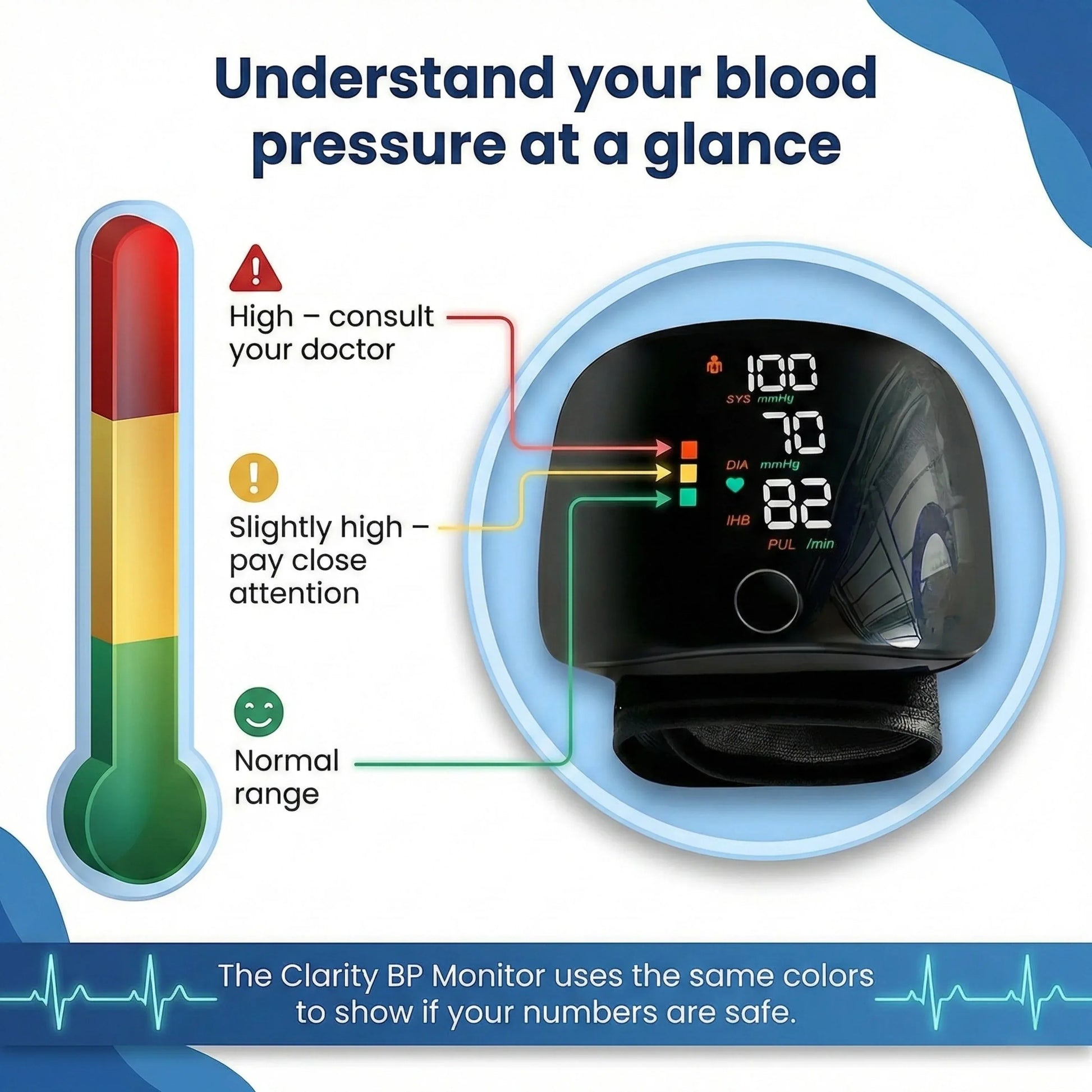 Understand your blood pressure at a glance

High – consult your doctor

Slightly high – pay close attention

Normal range

100
SYS mmHg
70
DIA mmHg
82
IHB
PUL /min

The Clarity BP Monitor uses the same colors to show if your numbers are safe.